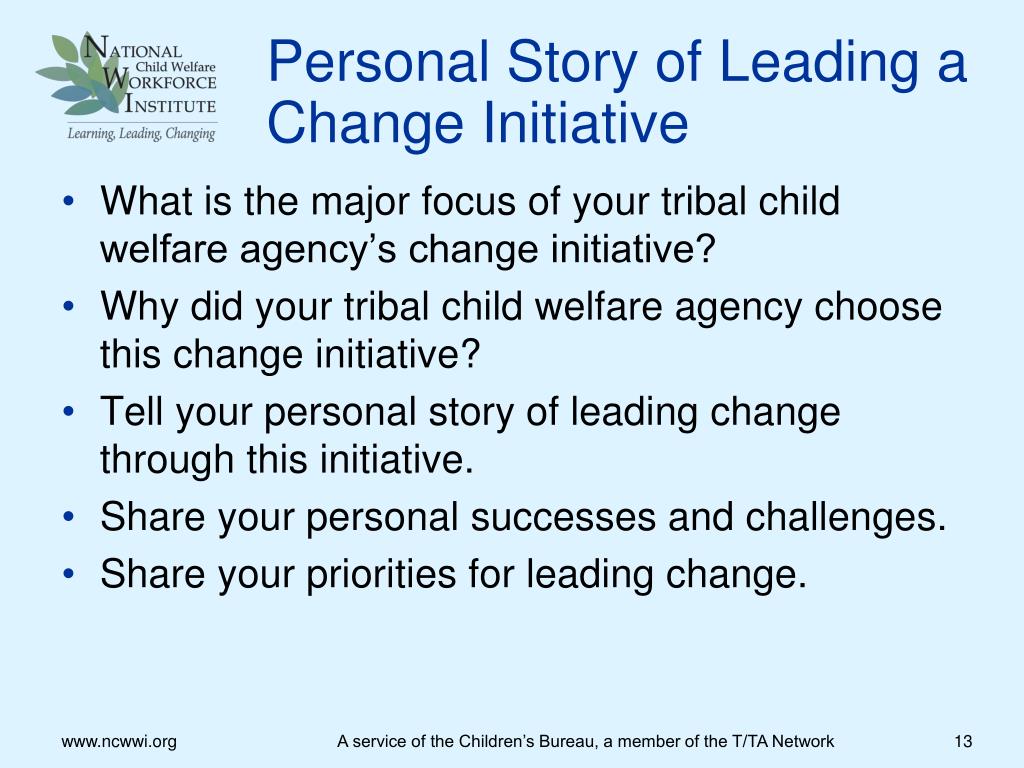 NATIONAL
Child Welfare
WORKFORCE
INSTITUTE
Learning, Leading, Changing

Personal Story of Leading a Change Initiative

• What is the major focus of your tribal child welfare agency’s change initiative?
• Why did your tribal child welfare agency choose this change initiative?
• Tell your personal story of leading change through this initiative.
• Share your personal successes and challenges.
• Share your priorities for leading change.

www.ncwwi.org

A service of the Children’s Bureau, a member of the T/TA Network

13